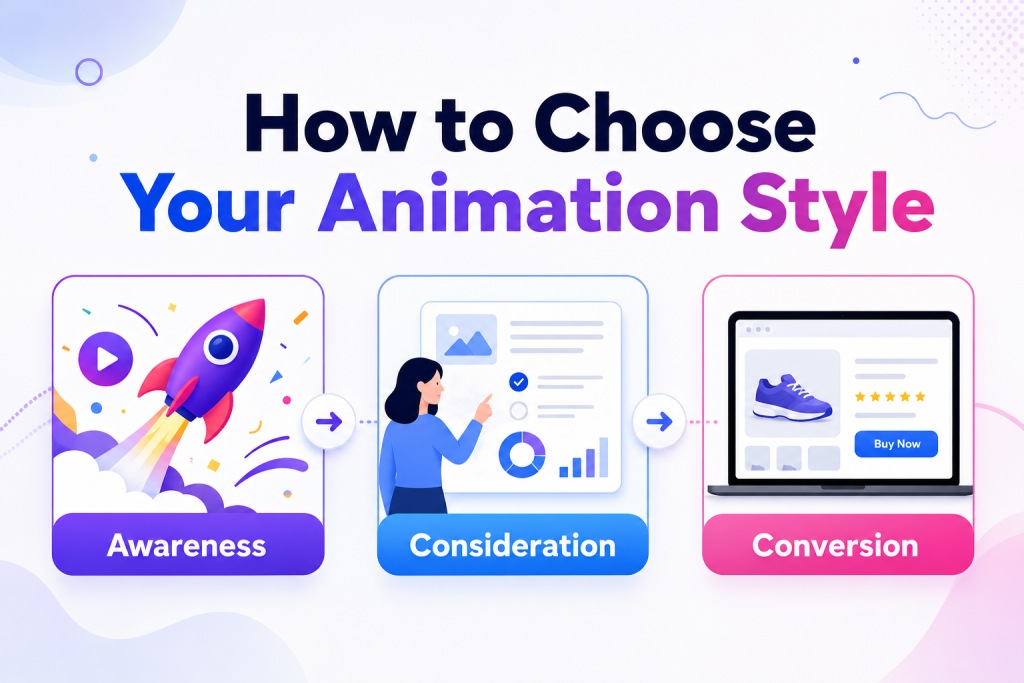 How to Choose
Your Animation Style

Awareness

Consideration

Buy Now

Conversion